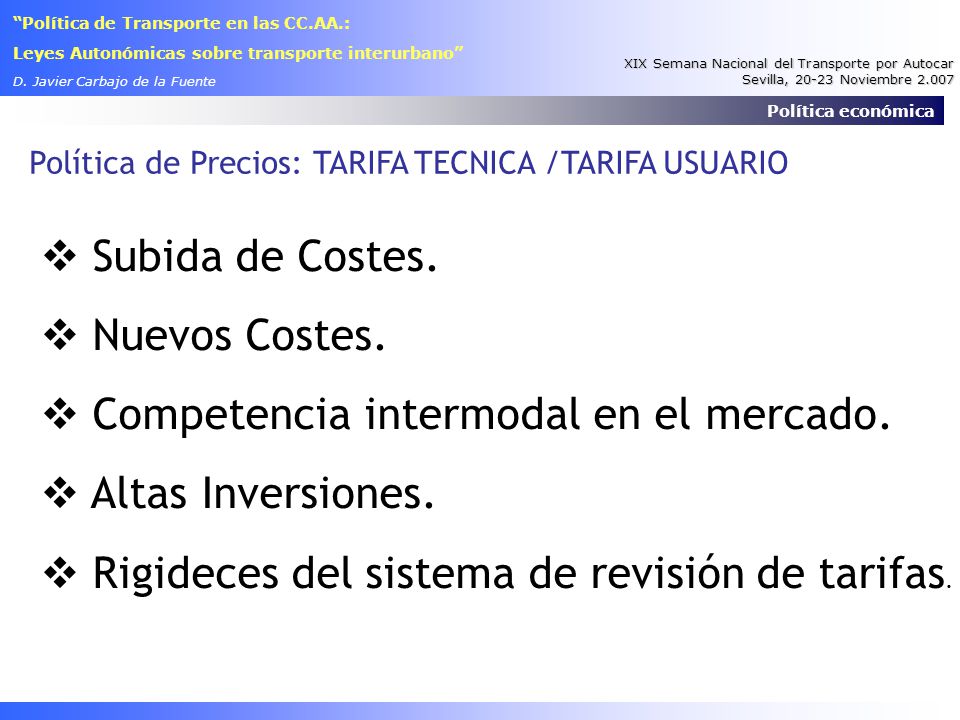 "Política de Transporte en las CC.AA.:
Leyes Autonómicas sobre transporte interurbano"
D. Javier Carbajo de la Fuente

XIX Semana Nacional del Transporte por Autocar
Sevilla, 20-23 Noviembre 2.007

Política económica

Política de Precios: TARIFA TECNICA / TARIFA USUARIO

❖ Subida de Costes.

❖ Nuevos Costes.

❖ Competencia intermodal en el mercado.

❖ Altas Inversiones.

❖ Rigideces del sistema de revisión de tarifas.